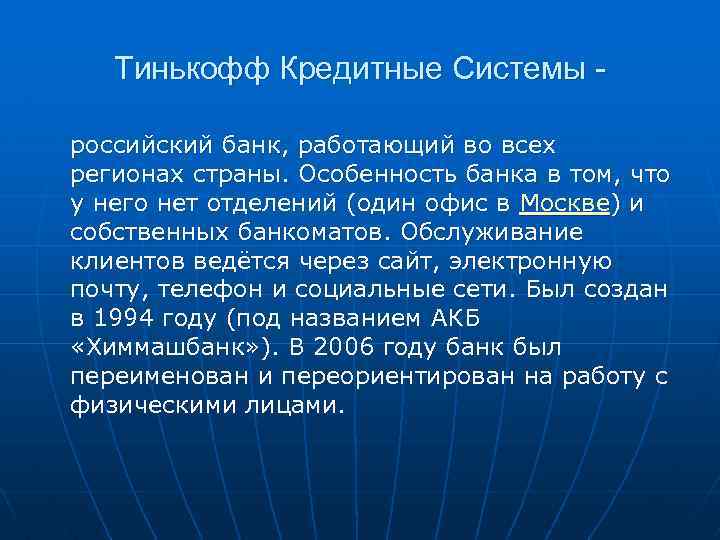 Тинькофф Кредитные Системы -

российский банк, работающий во всех регионах страны. Особенность банка в том, что у него нет отделений (один офис в Москве) и собственных банкоматов. Обслуживание клиентов ведётся через сайт, электронную почту, телефон и социальные сети. Был создан в 1994 году (под названием АКБ «Химмашбанк»). В 2006 году банк был переименован и переориентирован на работу с физическими лицами.